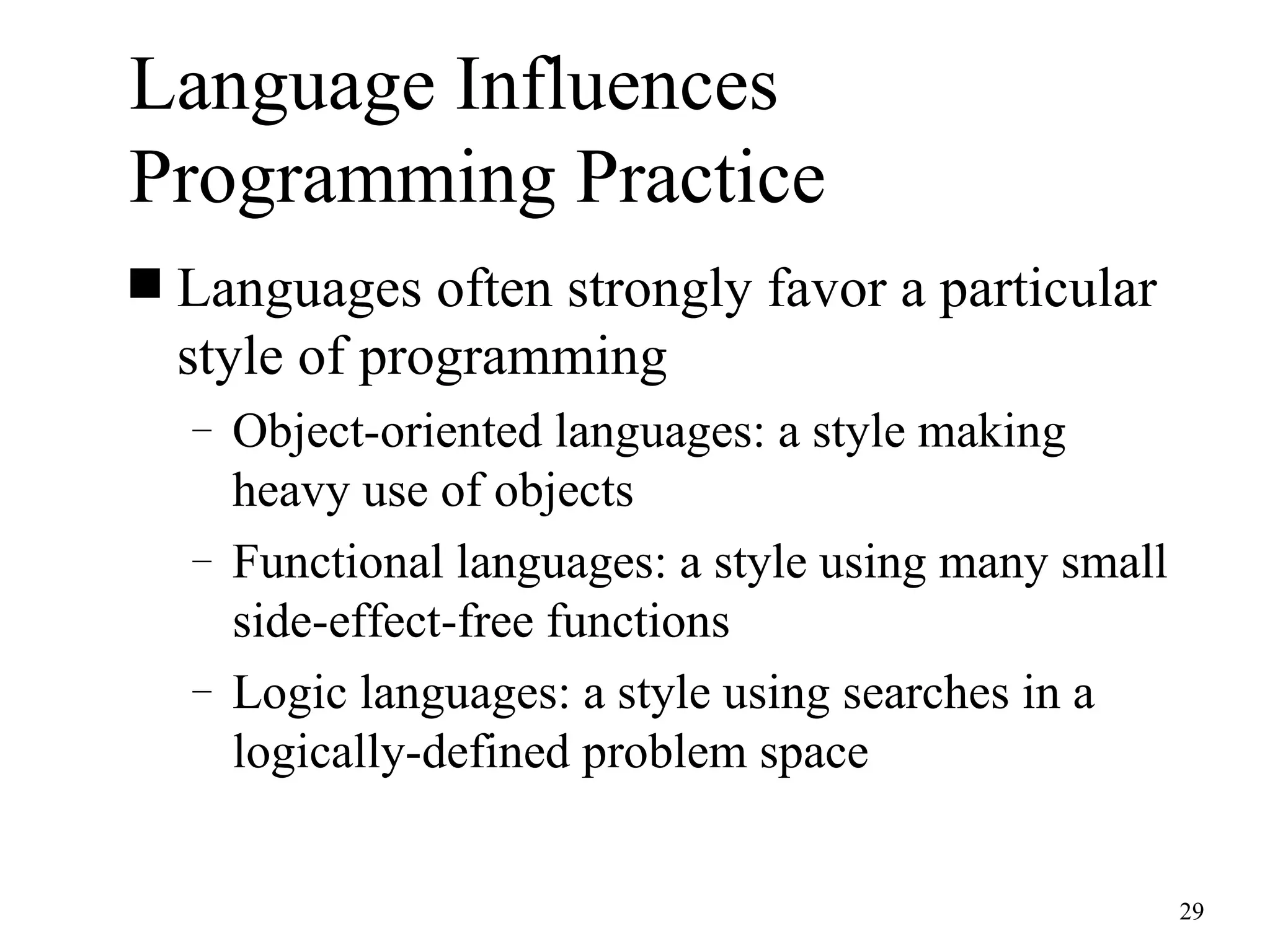 Language Influences Programming Practice

■ Languages often strongly favor a particular style of programming

– Object-oriented languages: a style making heavy use of objects

– Functional languages: a style using many small side-effect-free functions

– Logic languages: a style using searches in a logically-defined problem space

29